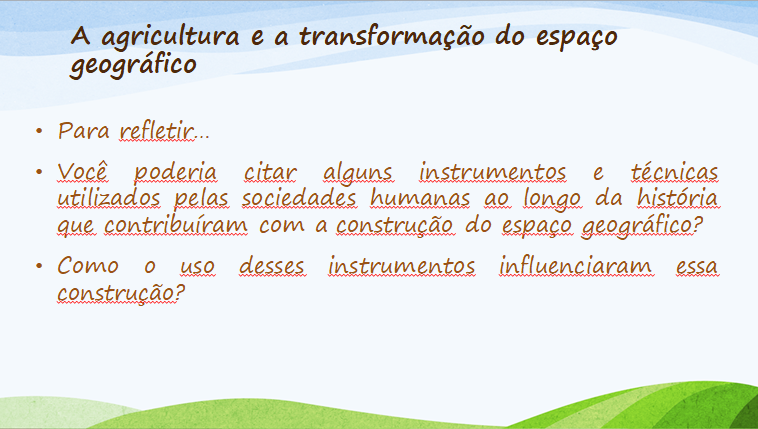 A agricultura e a transformação do espaço geográfico

• Para refletir...

• Você poderia citar alguns instrumentos e técnicas utilizados pelas sociedades humanas ao longo da história que contribuíram com a construção do espaço geográfico?

• Como o uso desses instrumentos influenciaram essa construção?